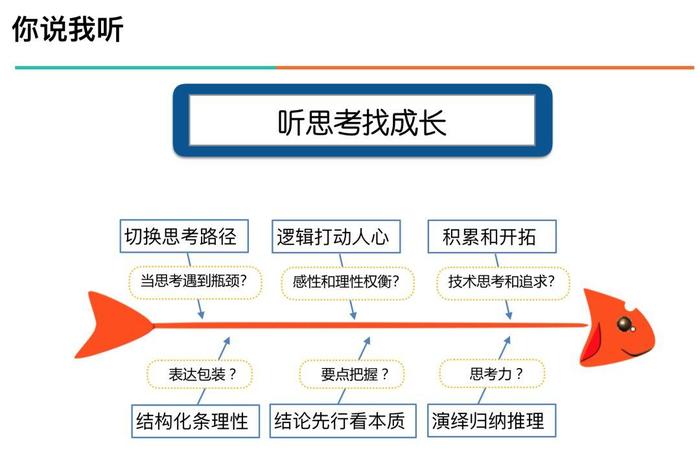 你说我听

听思考找成长

切换思考路径

当思考遇到瓶颈?

逻辑打动人心

感性和理性权衡?

积累和开拓

技术思考和追求?

表达包装？

结构化条理性

要点把握？

结论先行看本质

思考力？

演绎归纳推理